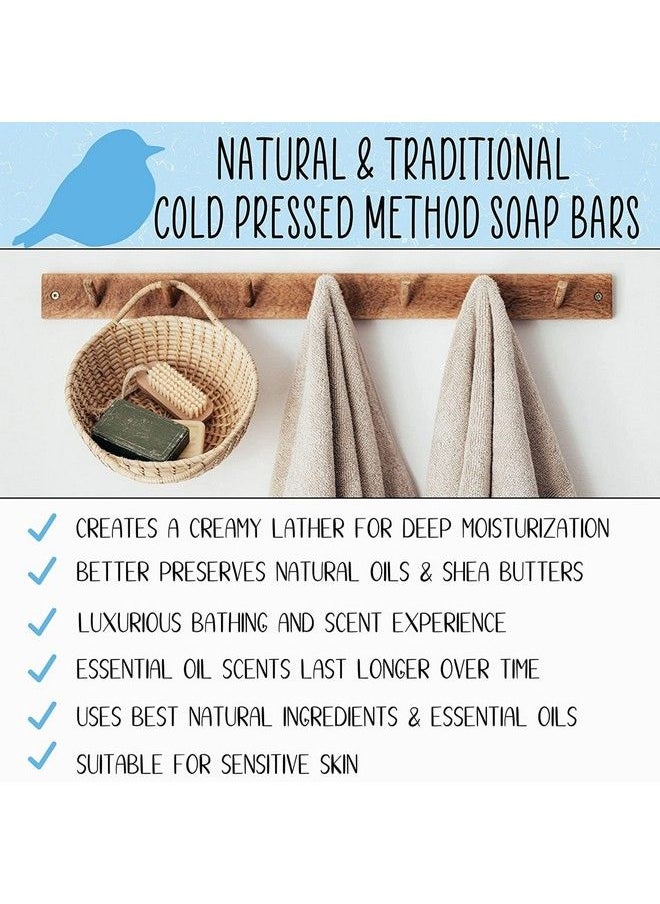 NATURAL & TRADITIONAL
COLD PRESSED METHOD SOAP BARS

✓ CREATES A CREAMY LATHER FOR DEEP MOISTURIZATION
✓ BETTER PRESERVES NATURAL OILS & SHEA BUTTERS
✓ LUXURIOUS BATHING AND SCENT EXPERIENCE
✓ ESSENTIAL OIL SCENTS LAST LONGER OVER TIME
✓ USES BEST NATURAL INGREDIENTS & ESSENTIAL OILS
✓ SUITABLE FOR SENSITIVE SKIN